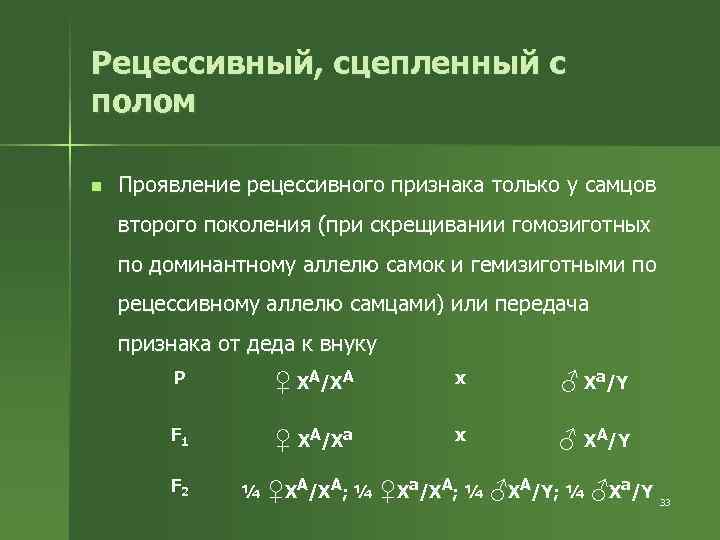 Рецессивный, сцепленный с полом

Проявление рецессивного признака только у самцов второго поколения (при скрещивании гомозиготных по доминантному аллелю самок и гемизиготными по рецессивному аллелю самцами) или передача признака от деда к внуку

P ♀ $X^A/X^A$ x ♂ $X^a/Y$

$F_1$ ♀ $X^A/X^a$ x ♂ $X^A/Y$

$F_2$ ¼ ♀$X^A/X^A$; ¼ ♀$X^a/X^A$; ¼ ♂$X^A/Y$; ¼ ♂$X^a/Y$

33